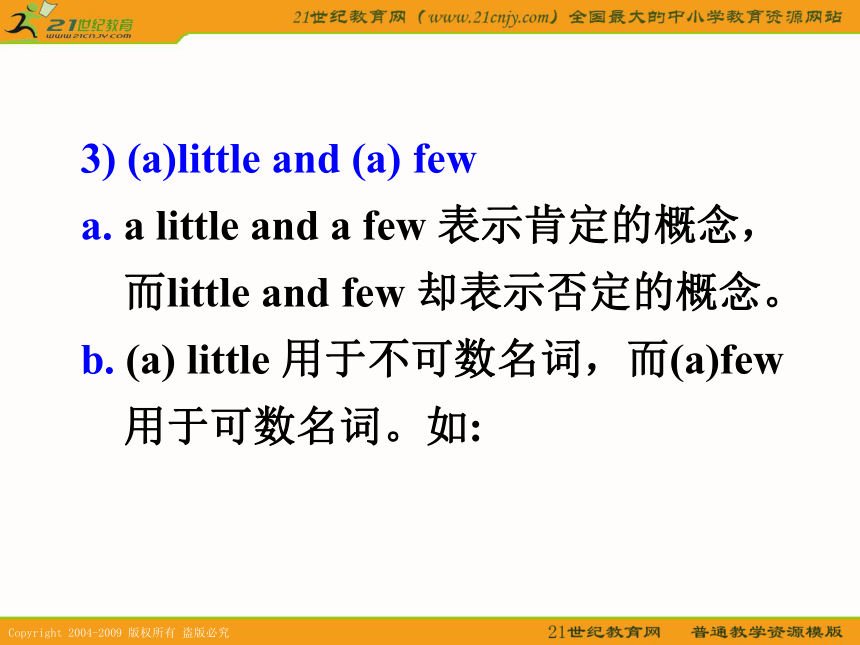 21世纪教育
www.21cnjy.com

21世纪教育网（www.21cnjy.com）全国最大的中小学教育资源网站

3) (a)little and (a) few

a. a little and a few 表示肯定的概念，而little and few 却表示否定的概念。

b. (a) little 用于不可数名词，而(a)few 用于可数名词。如:

Copyright 2004-2009 版权所有 盗版必究

21世纪教育网 普通教学资源模版